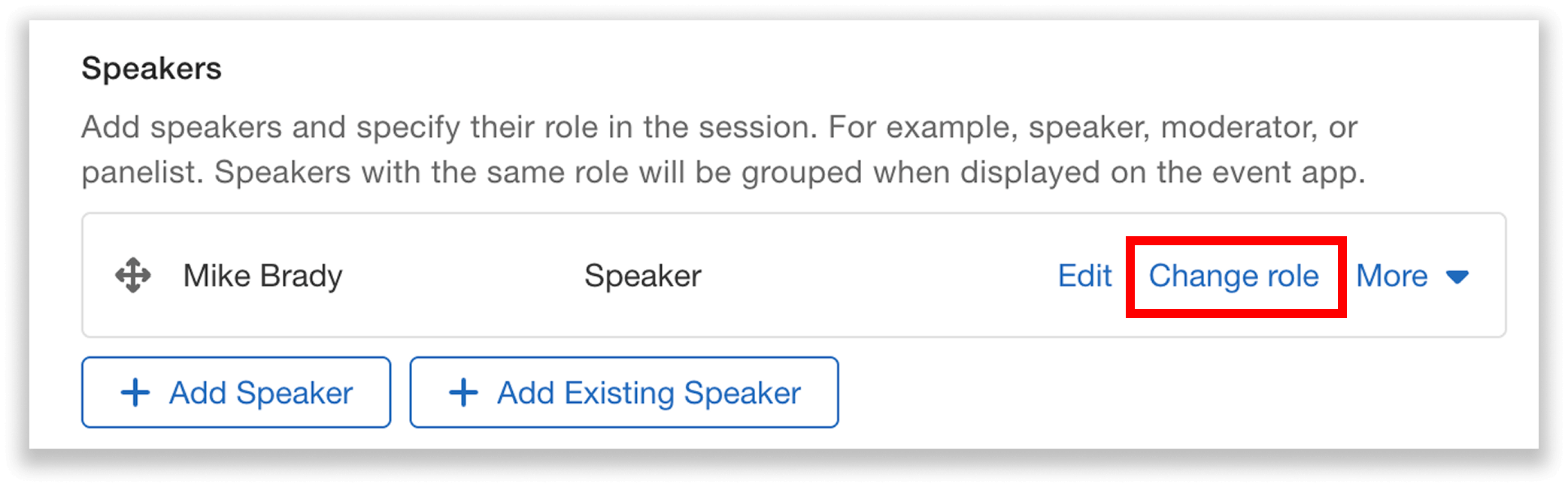 Speakers

Add speakers and specify their role in the session. For example, speaker, moderator, or panelist. Speakers with the same role will be grouped when displayed on the event app.

Mike Brady Speaker Edit Change role More

+ Add Speaker + Add Existing Speaker